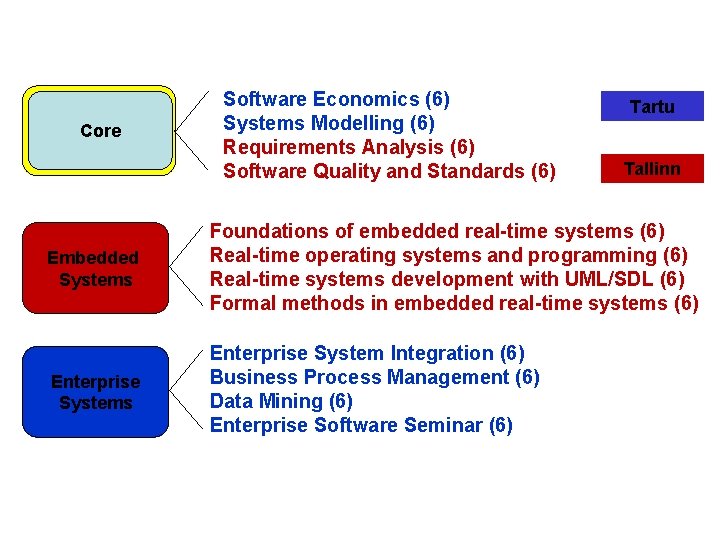 Core

Software Economics (6)
Systems Modelling (6)
Requirements Analysis (6)
Software Quality and Standards (6)

Tartu

Tallinn

Embedded Systems

Foundations of embedded real-time systems (6)
Real-time operating systems and programming (6)
Real-time systems development with UML/SDL (6)
Formal methods in embedded real-time systems (6)

Enterprise Systems

Enterprise System Integration (6)
Business Process Management (6)
Data Mining (6)
Enterprise Software Seminar (6)